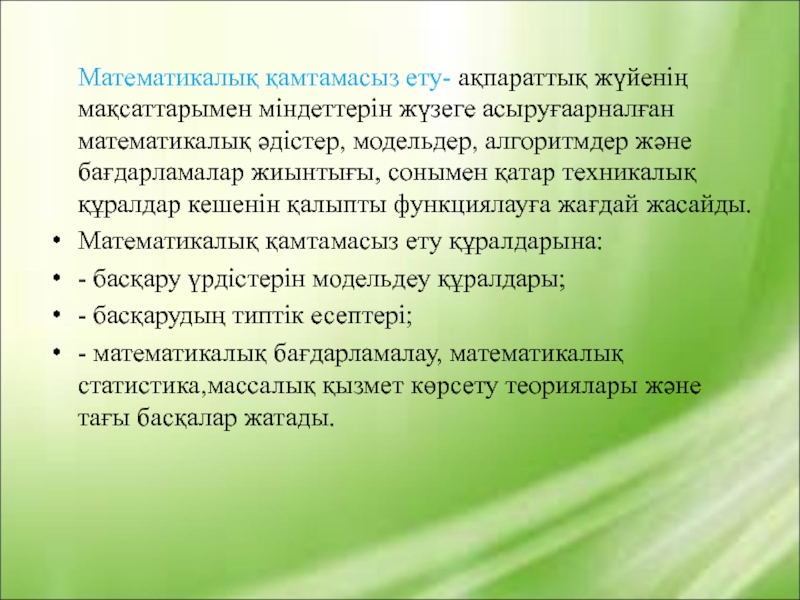 Математикалық қамтамасыз ету- ақпараттық жүйенің мақсаттарымен міндеттерін жүзеге асыруғаарналған математикалық әдістер, модельдер, алгоритмдер және бағдарламалар жиынтығы, сонымен қатар техникалық құралдар кешенін қалыпты функциялауға жағдай жасайды.

• Математикалық қамтамасыз ету құралдарына:
• - басқару үрдістерін модельдеу құралдары;
• - басқарудың типтік есептері;
• - математикалық бағдарламалау, математикалық статистика,массалық қызмет көрсету теориялары және тағы басқалар жатады.